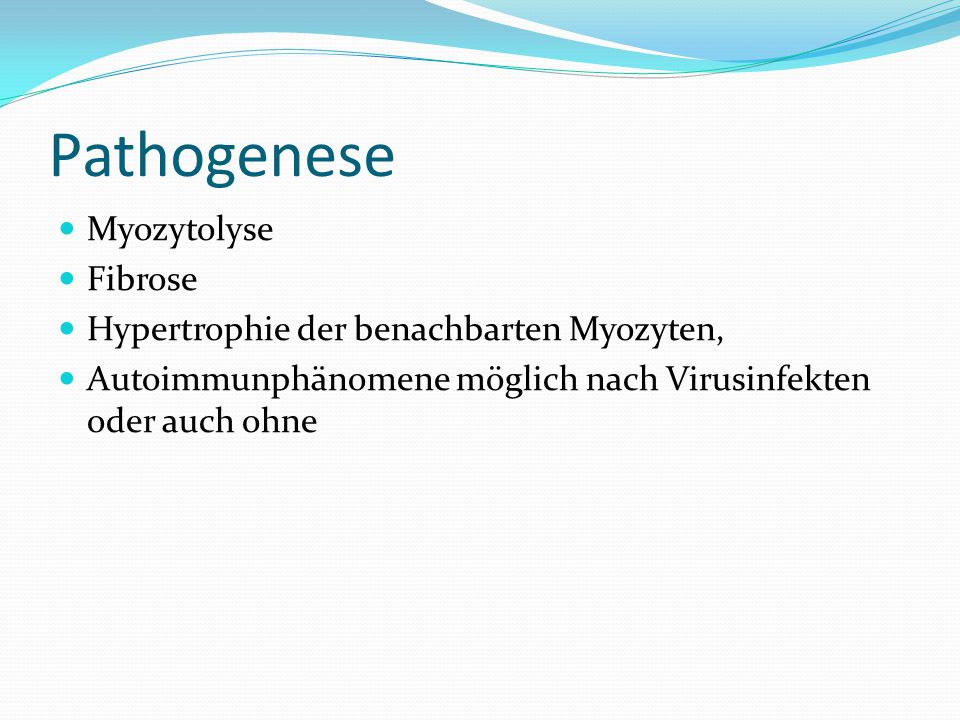 Pathogenese

- Myozytolyse
- Fibrose
- Hypertrophie der benachbarten Myozyten,
- Autoimmunphänomene möglich nach Virusinfekten oder auch ohne